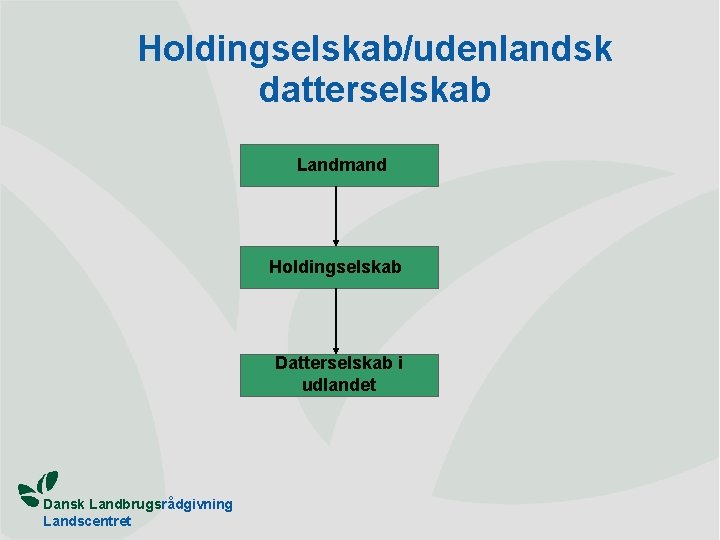 Holdingselskab/udenlandsk datterselskab

Landmand

Holdingselskab

Datterselskab i udlandet

Dansk Landbrugsrådgivning
Landscentret